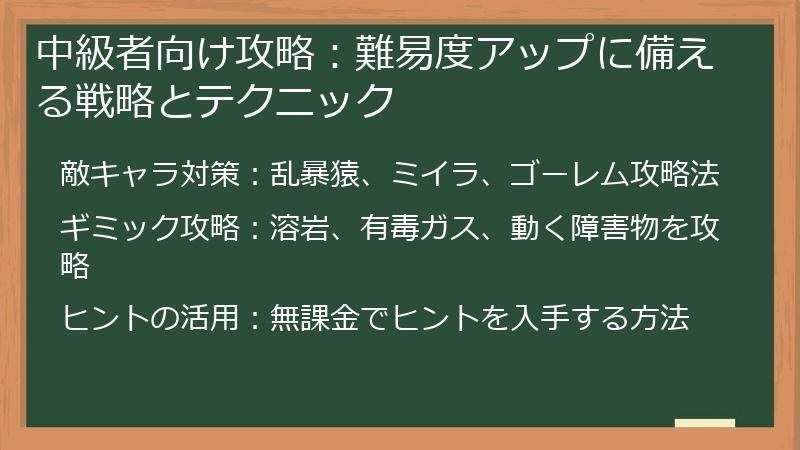 中級者向け攻略：難易度アップに備える戦略とテクニック

敵キャラ対策：乱暴猿、ミイラ、ゴーレム攻略法

ギミック攻略：溶岩、有毒ガス、動く障害物を攻略

ヒントの活用：無課金でヒントを入手する方法